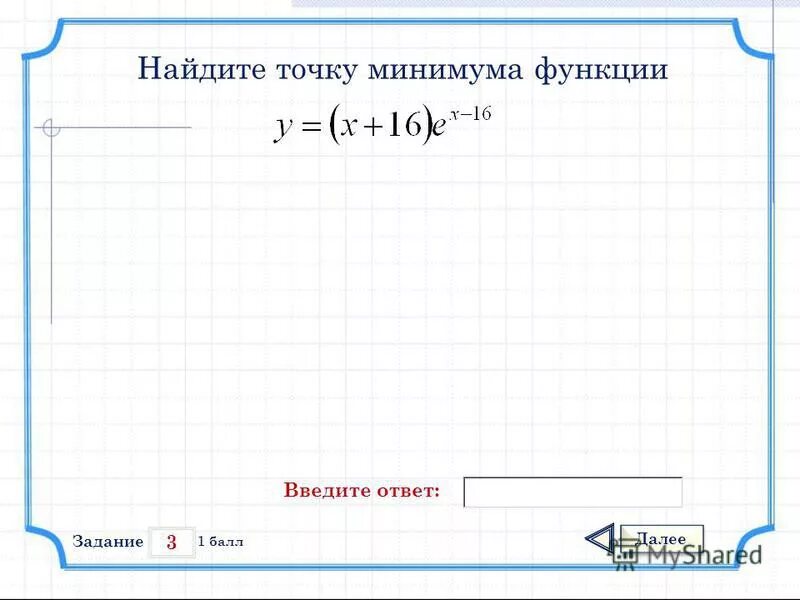 Найдите точку минимума функции

$y=(x+16)e^{x-16}$

Введите ответ:

Задание 3 1 балл

Далее

MyShared